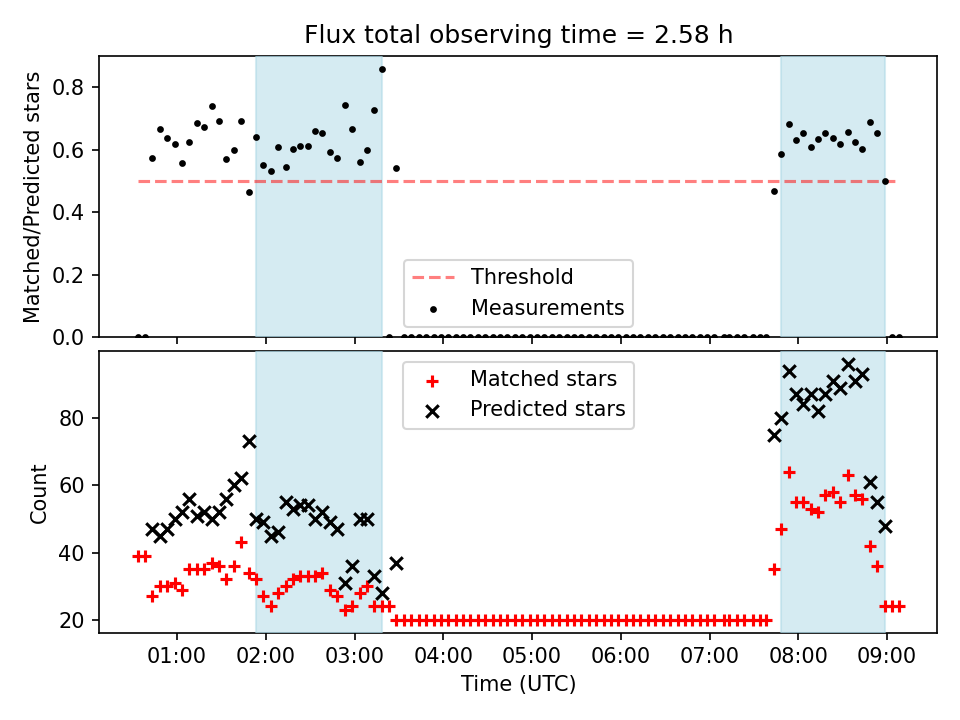 Flux total observing time = 2.58 h

Matched/Predicted stars

0.8
0.6
0.4
0.2
0.0

Threshold
Measurements

Matched stars
Predicted stars

Count

80
60
40
20

01:00 02:00 03:00 04:00 05:00 06:00 07:00 08:00 09:00

Time (UTC)